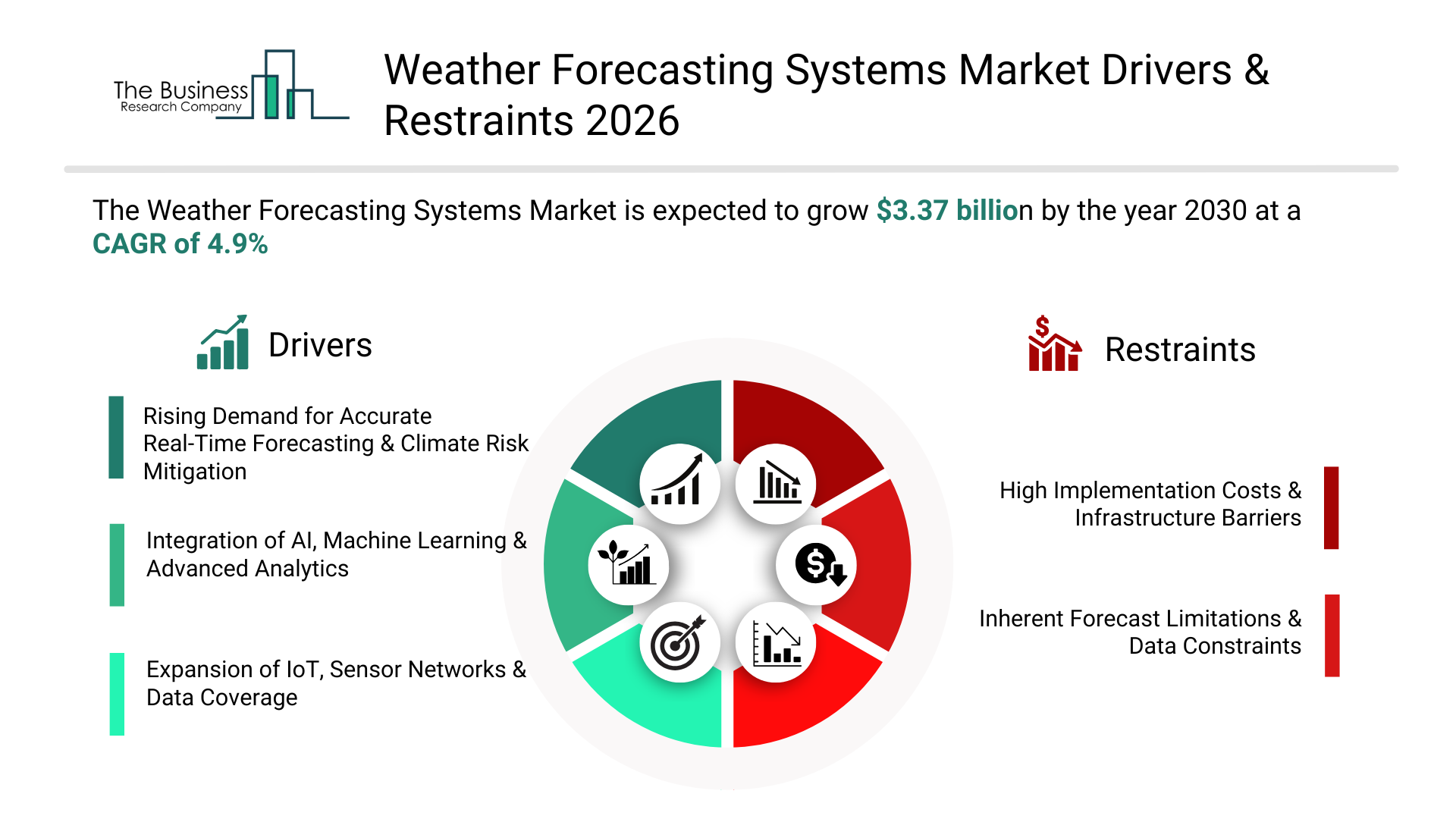 The Business Research Company

Weather Forecasting Systems Market Drivers & Restraints 2026

The Weather Forecasting Systems Market is expected to grow $3.37 billion by the year 2030 at a CAGR of 4.9%

Drivers

Rising Demand for Accurate Real-Time Forecasting & Climate Risk Mitigation

Integration of AI, Machine Learning & Advanced Analytics

Expansion of IoT, Sensor Networks & Data Coverage

Restraints

High Implementation Costs & Infrastructure Barriers

Inherent Forecast Limitations & Data Constraints